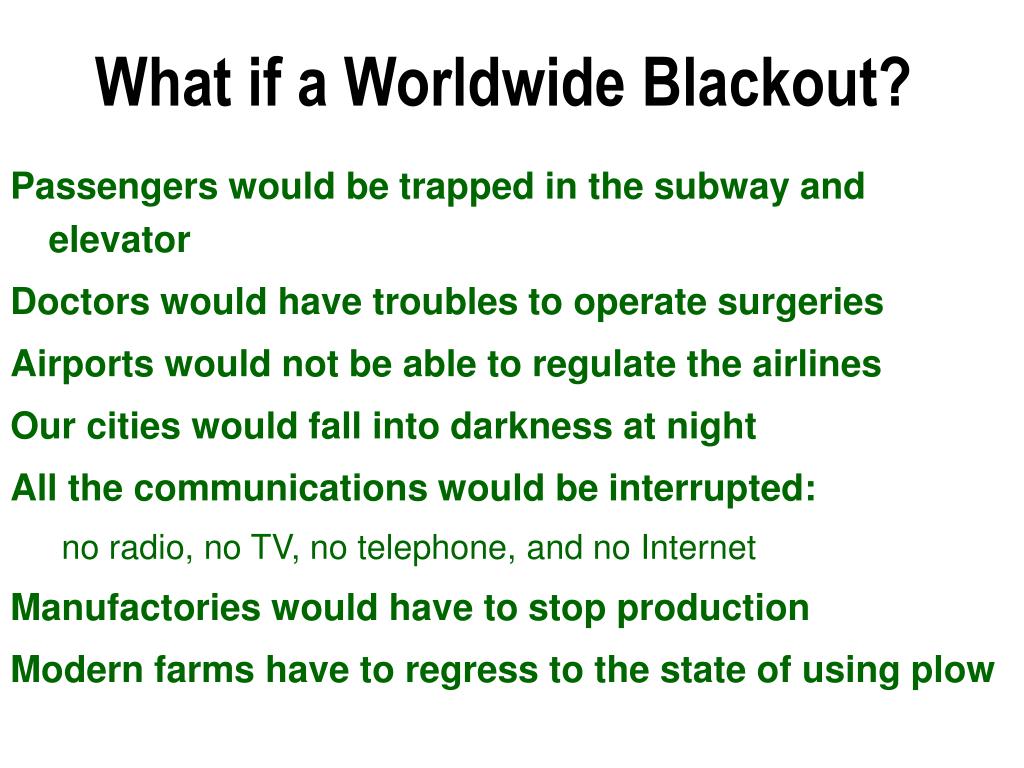 What if a Worldwide Blackout?

Passengers would be trapped in the subway and elevator

Doctors would have troubles to operate surgeries

Airports would not be able to regulate the airlines

Our cities would fall into darkness at night

All the communications would be interrupted:

no radio, no TV, no telephone, and no Internet

Manufactories would have to stop production

Modern farms have to regress to the state of using plow